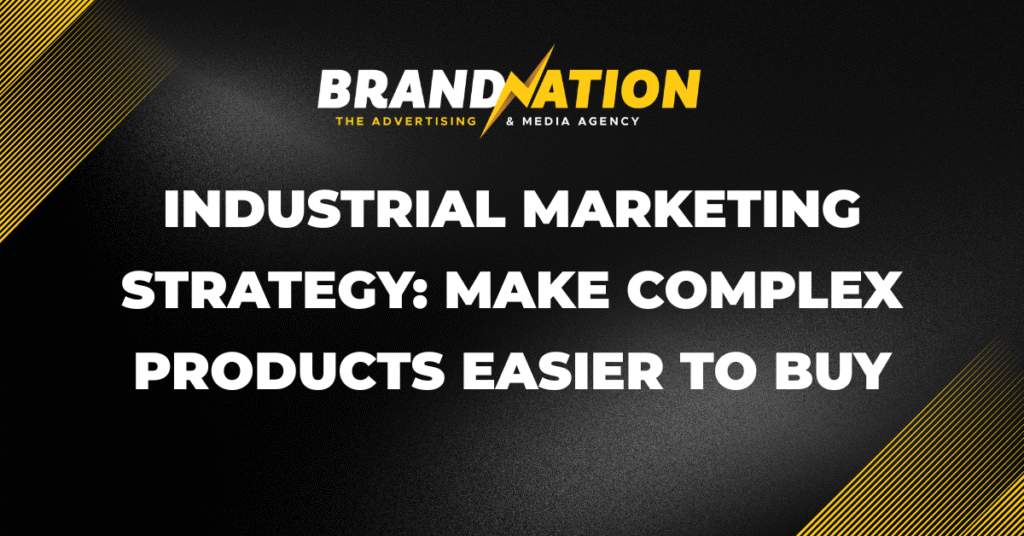 BRANDNATION
THE ADVERTISING & MEDIA AGENCY

INDUSTRIAL MARKETING STRATEGY: MAKE COMPLEX PRODUCTS EASIER TO BUY